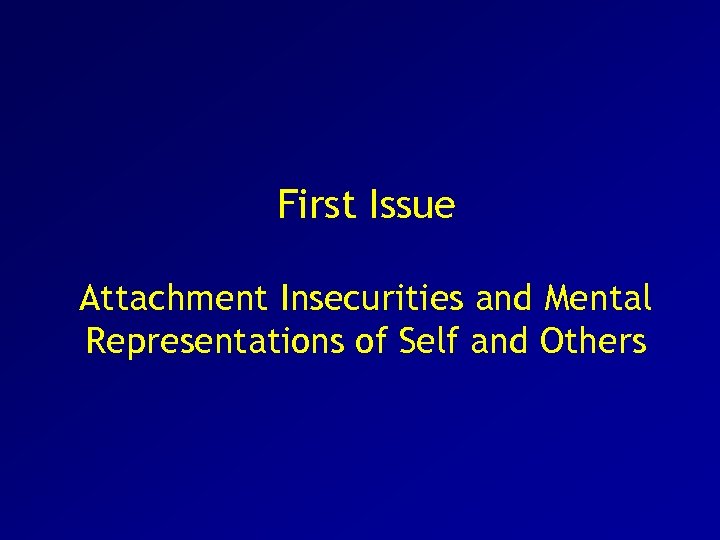 First Issue

Attachment Insecurities and Mental Representations of Self and Others